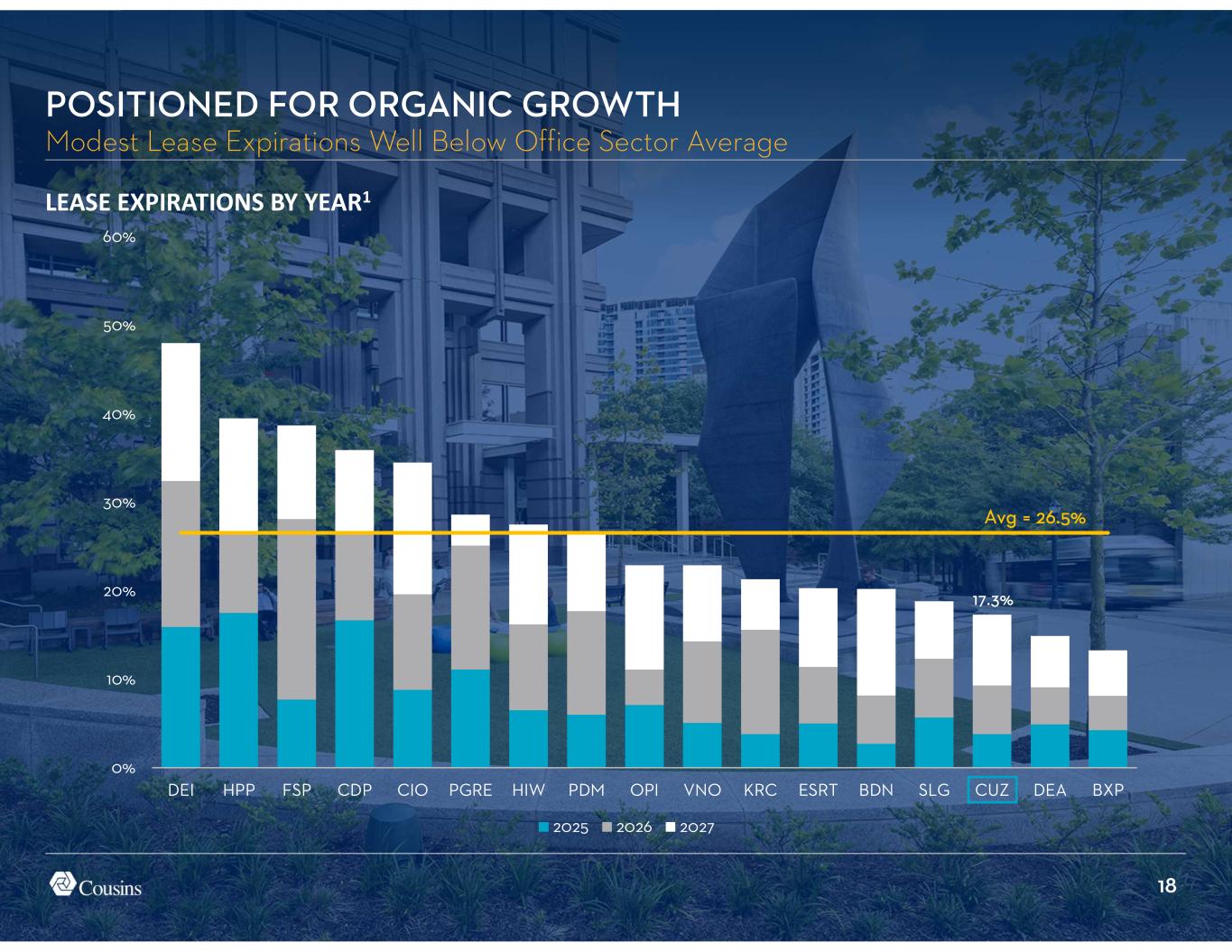 POSITIONED FOR ORGANIC GROWTH

Modest Lease Expirations Well Below Office Sector Average

LEASE EXPIRATIONS BY YEAR$^1$

60%
50%
40%
30%
20%
10%
0%

Avg = 26.5%

17.3%

DEI HPP FSP CDP CIO PGRE HIW PDM OPI VNO KRC ESRT BDN SLG CUZ DEA BXP

2025 2026 2027

Cousins

18